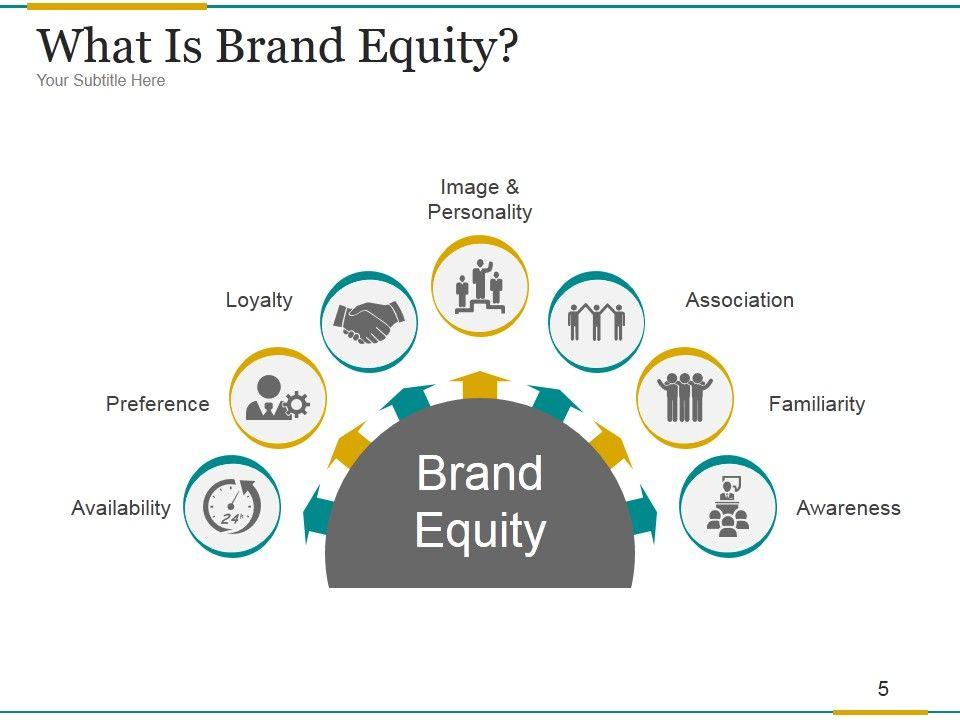 What Is Brand Equity?
Your Subtitle Here

Image & Personality

Loyalty

Association

Preference

Familiarity

Availability

24h

Awareness

Brand Equity

5